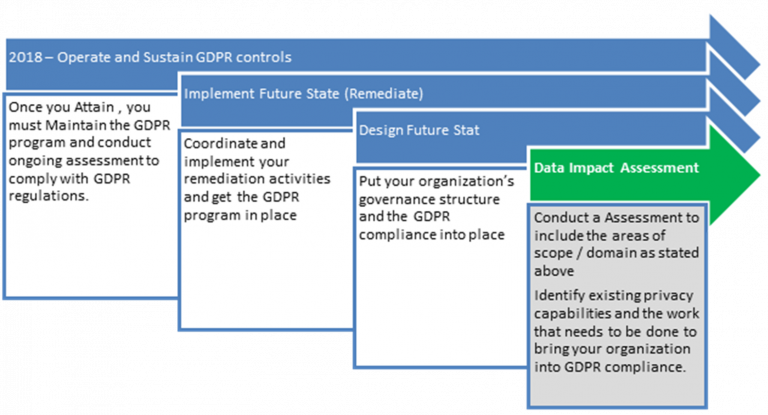 2018 – Operate and Sustain GDPR controls

Once you Attain , you must Maintain the GDPR program and conduct ongoing assessment to comply with GDPR regulations.

Implement Future State (Remediate)

Coordinate and implement your remediation activities and get the GDPR program in place

Design Future Stat

Put your organization's governance structure and the GDPR compliance into place

Data Impact Assessment

Conduct a Assessment to include the areas of scope / domain as stated above

Identify existing privacy capabilities and the work that needs to be done to bring your organization into GDPR compliance.